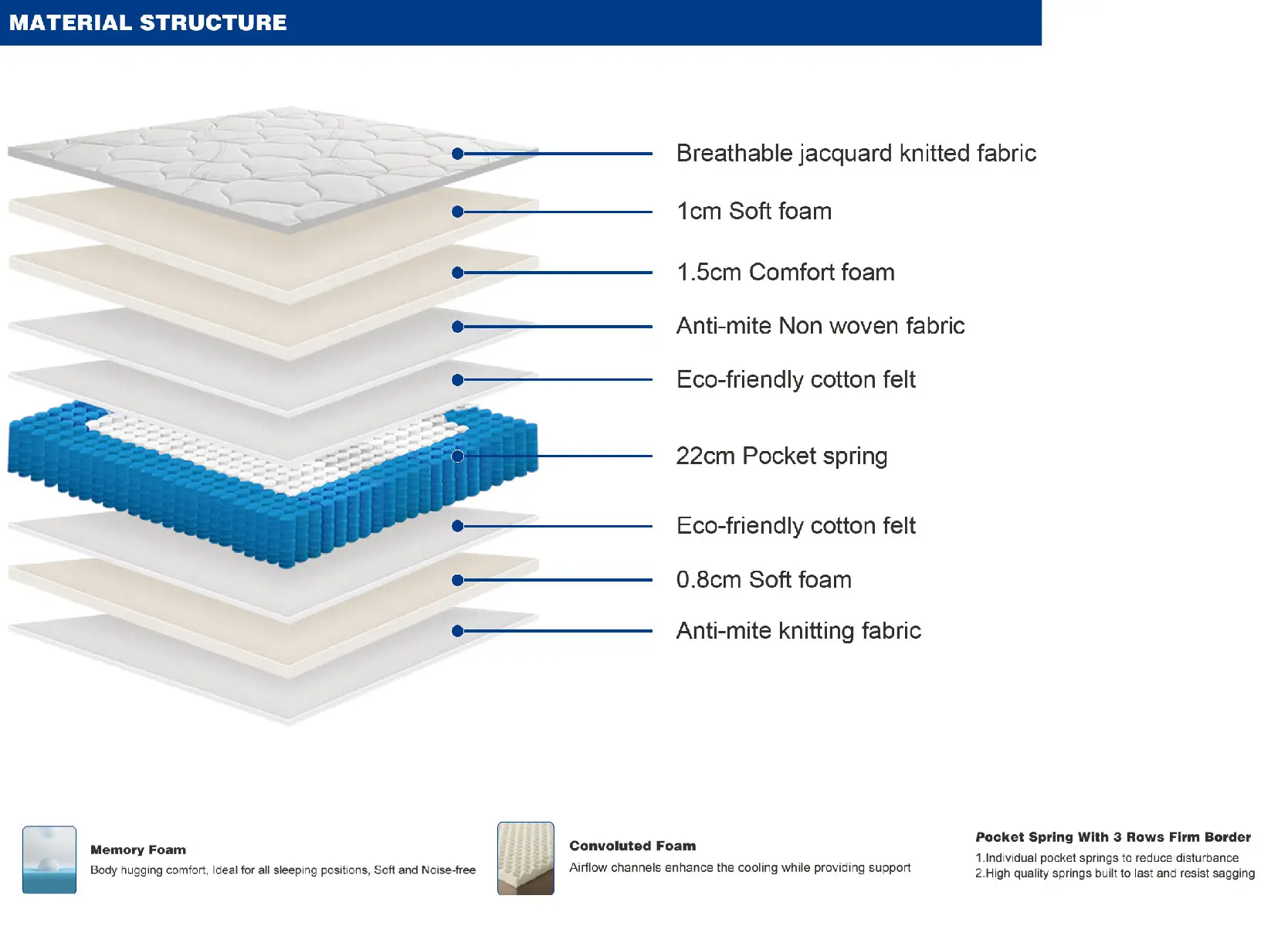 MATERIAL STRUCTURE

Breathable jacquard knitted fabric

1cm Soft foam

1.5cm Comfort foam

Anti-mite Non woven fabric

Eco-friendly cotton felt

22cm Pocket spring

Eco-friendly cotton felt

0.8cm Soft foam

Anti-mite knitting fabric

Memory Foam
Body hugging comfort, Ideal for all sleeping positions, Soft and Noise-free

Convoluted Foam
Airflow channels enhance the cooling while providing support

Pocket Spring With 3 Rows Firm Border
1.Individual pocket springs to reduce disturbance
2.High quality springs built to last and resist sagging